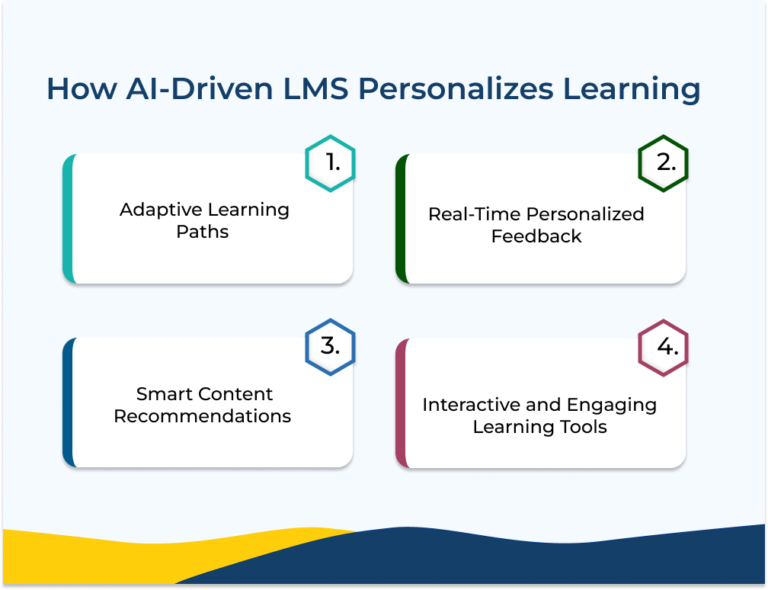 How AI-Driven LMS Personalizes Learning

1.

Adaptive Learning Paths

2.

Real-Time Personalized Feedback

3.

Smart Content Recommendations

4.

Interactive and Engaging Learning Tools